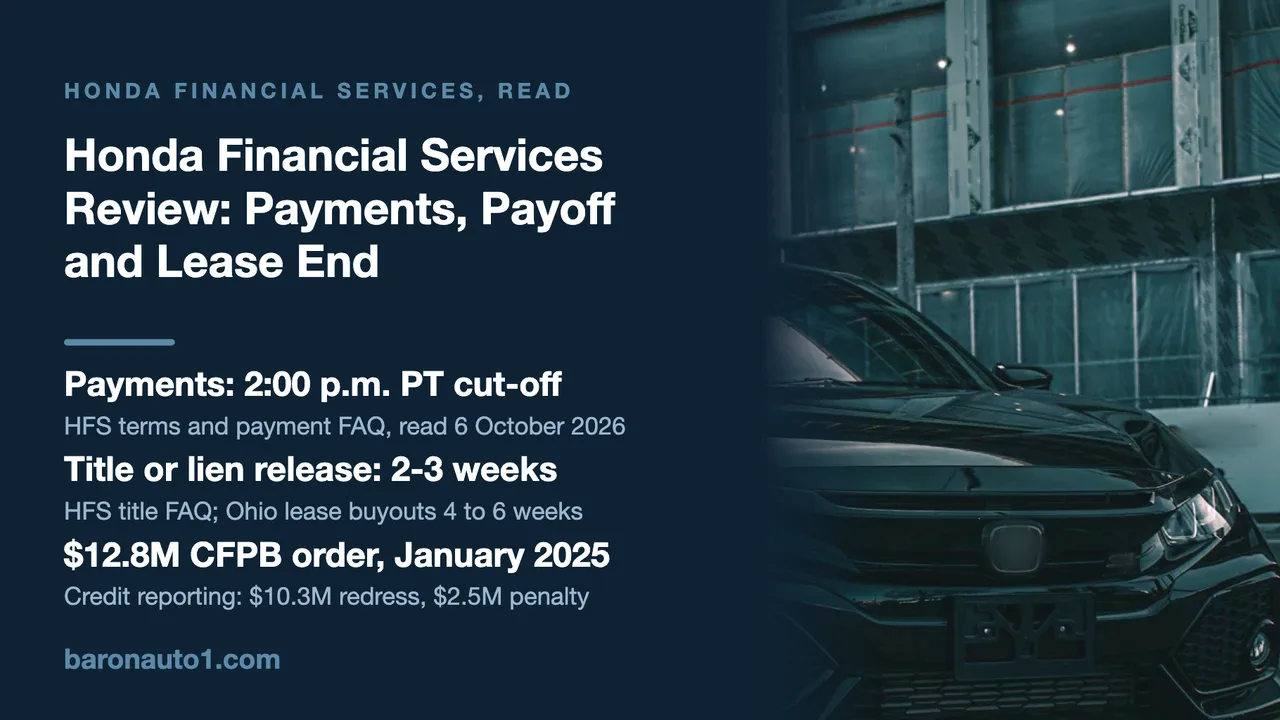 HONDA FINANCIAL SERVICES, READ

Honda Financial Services Review: Payments, Payoff and Lease End

Payments: 2:00 p.m. PT cut-off

HFS terms and payment FAQ, read 6 October 2026

Title or lien release: 2-3 weeks

HFS title FAQ; Ohio lease buyouts 4 to 6 weeks

$12.8M CFPB order, January 2025

Credit reporting: $10.3M redress, $2.5M penalty

baronauto1.com